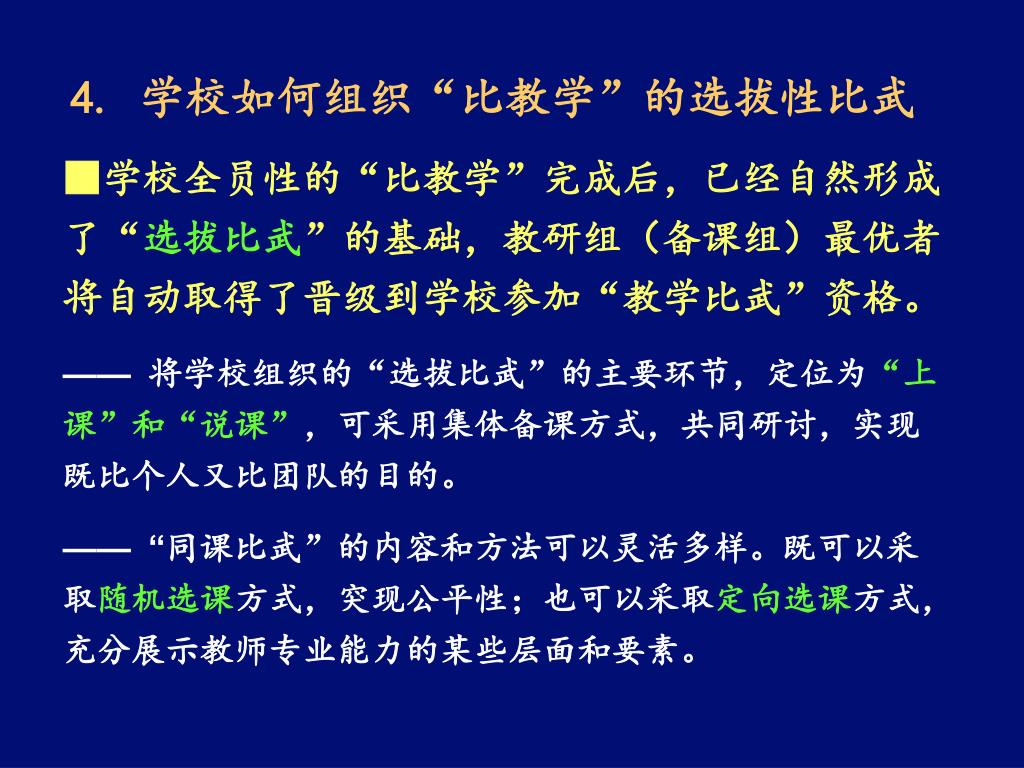 4. 学校如何组织“比教学”的选拔性比武

■学校全员性的“比教学”完成后，已经自然形成了“选拔比武”的基础，教研组（备课组）最优者将自动取得了晋级到学校参加“教学比武”资格。

—— 将学校组织的“选拔比武”的主要环节，定位为“上课”和“说课”，可采用集体备课方式，共同研讨，实现既比个人又比团队的目的。

——“同课比武”的内容和方法可以灵活多样。既可以采取随机选课方式，突现公平性；也可以采取定向选课方式，充分展示教师专业能力的某些层面和要素。